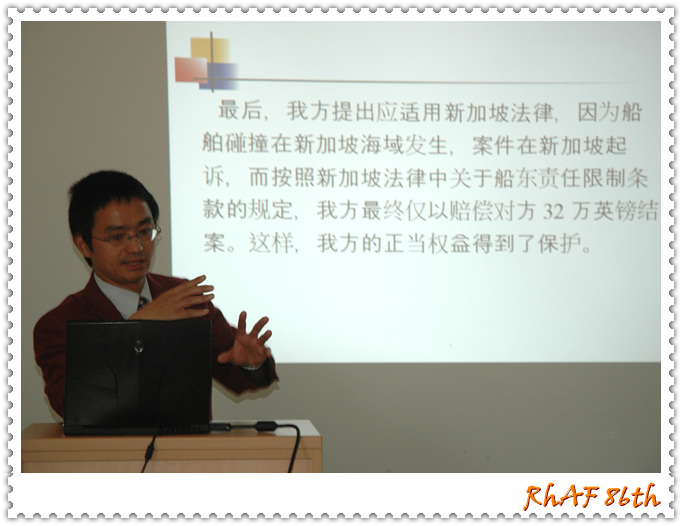 最后，我方提出应适用新加坡法律，因为船舶碰撞在新加坡海域发生，案件在新加坡起诉，而按照新加坡法律中关于船东责任限制条款的规定，我方最终仅以赔偿对方 32 万英镑结案。这样，我方的正当权益得到了保护。

RhAF 86th